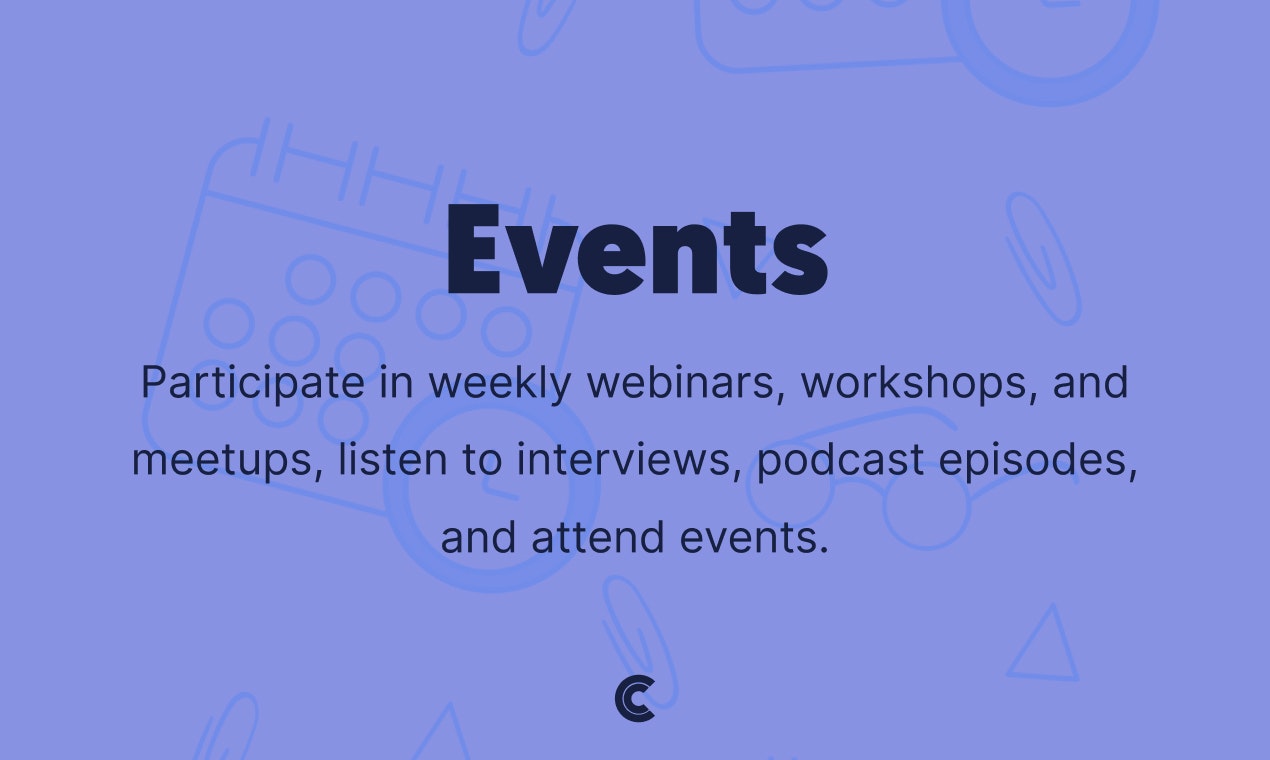 Events

Participate in weekly webinars, workshops, and meetups, listen to interviews, podcast episodes, and attend events.